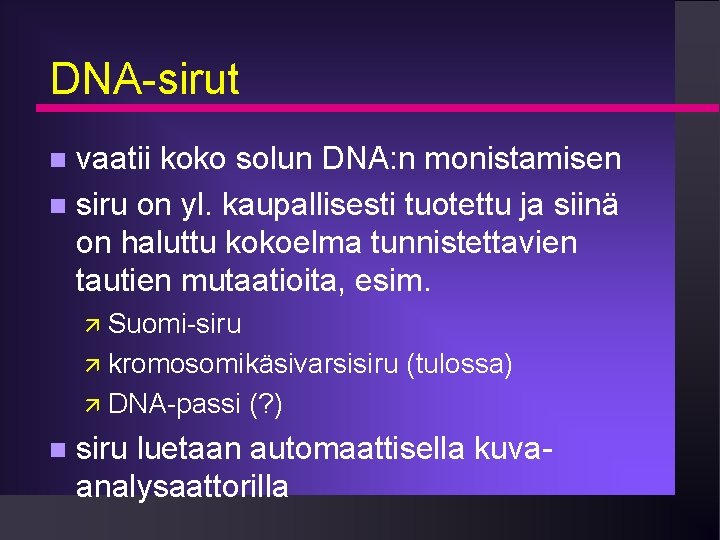 DNA-sirut

- vaatii koko solun DNA:n monistamisen
- siru on yl. kaupallisesti tuotettu ja siinä on haluttu kokoelma tunnistettavien tautien mutaatioita, esim.
  - Suomi-siru
  - kromosomikäsivarsisiru (tulossa)
  - DNA-passi (?)
- siru luetaan automaattisella kuva-analysaattorilla